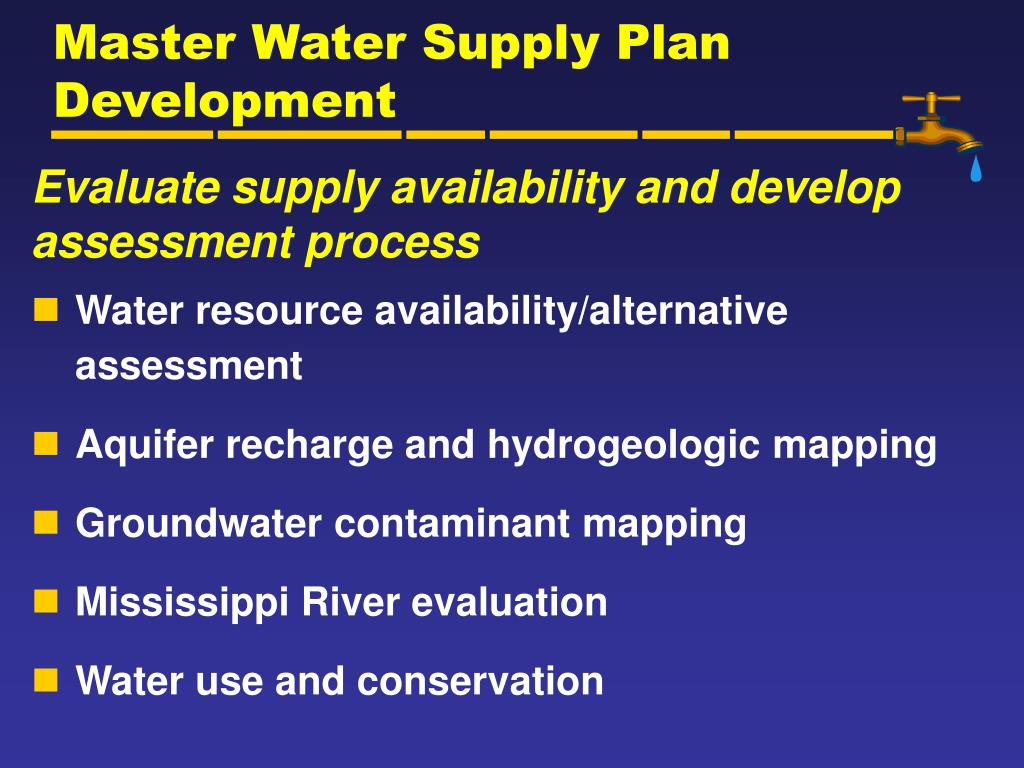 Master Water Supply Plan Development

Evaluate supply availability and develop assessment process

Water resource availability/alternative assessment

Aquifer recharge and hydrogeologic mapping

Groundwater contaminant mapping

Mississippi River evaluation

Water use and conservation